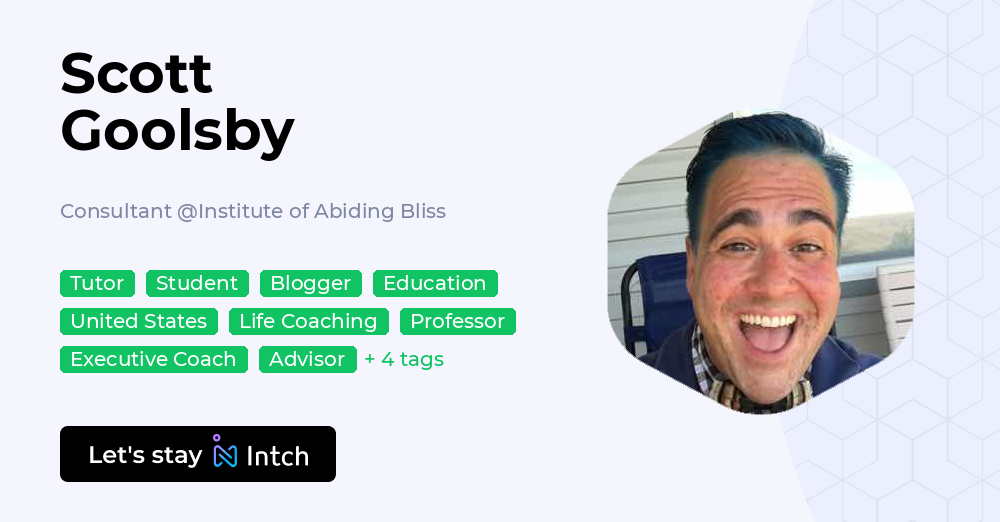 Scott Goolsby

Consultant @Institute of Abiding Bliss

Tutor Student Blogger Education United States Life Coaching Professor Executive Coach Advisor + 4 tags

Let's stay Intch